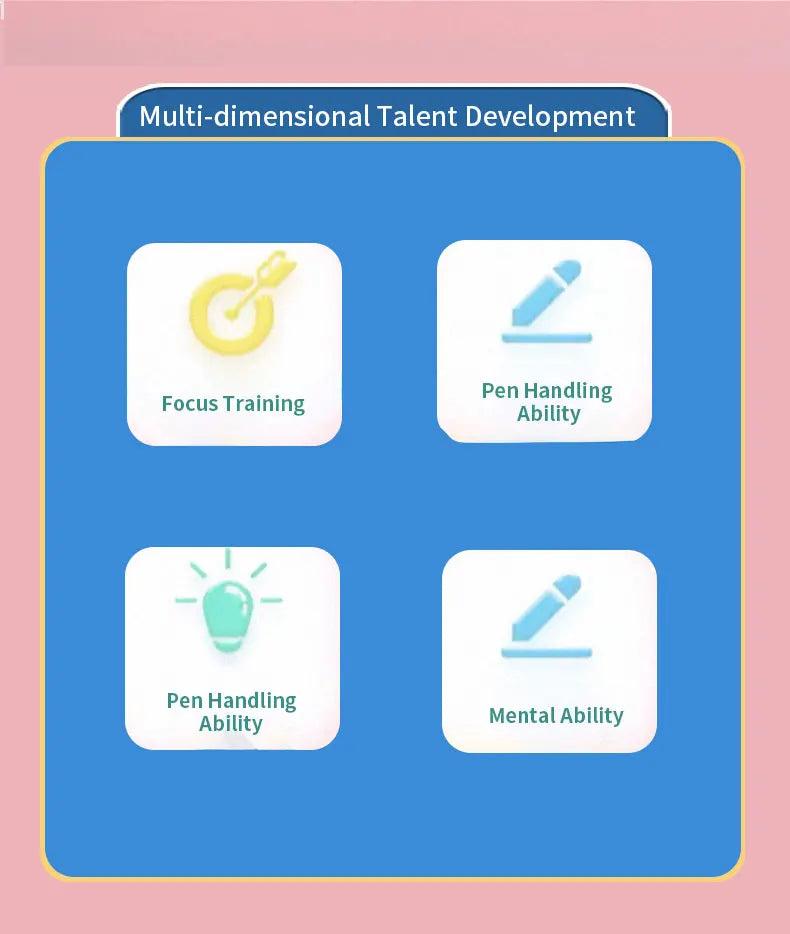 Multi-dimensional Talent Development

Focus Training

Pen Handling Ability

Pen Handling Ability

Mental Ability